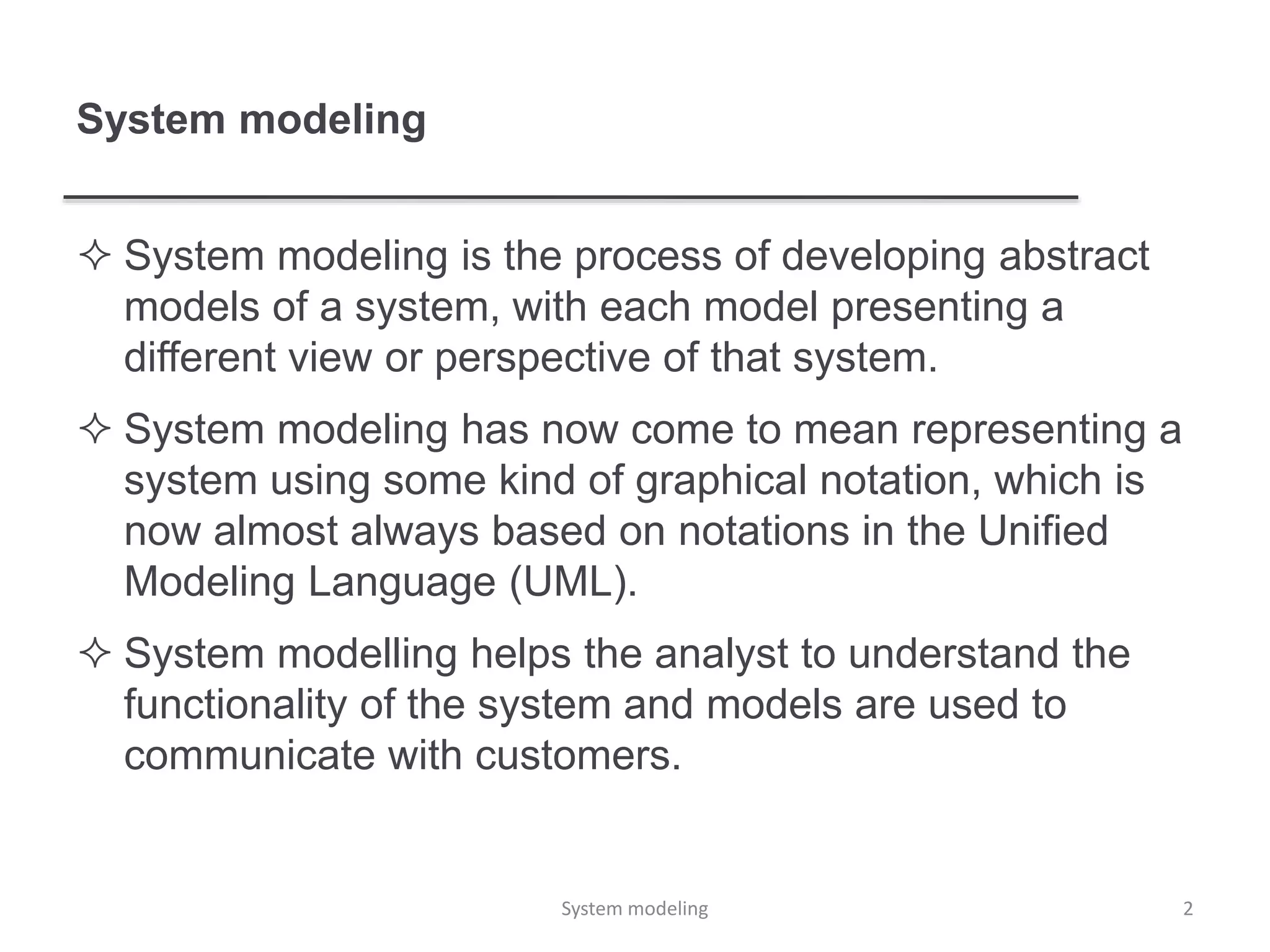 System modeling

✧ System modeling is the process of developing abstract models of a system, with each model presenting a different view or perspective of that system.

✧ System modeling has now come to mean representing a system using some kind of graphical notation, which is now almost always based on notations in the Unified Modeling Language (UML).

✧ System modelling helps the analyst to understand the functionality of the system and models are used to communicate with customers.

System modeling

2